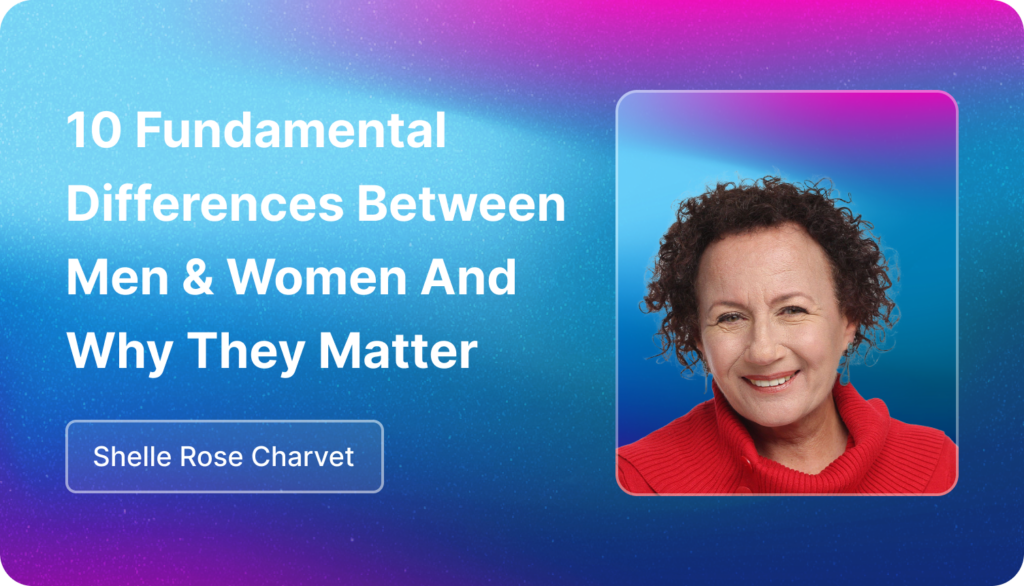 10 Fundamental Differences Between Men & Women And Why They Matter

Shelle Rose Charvet